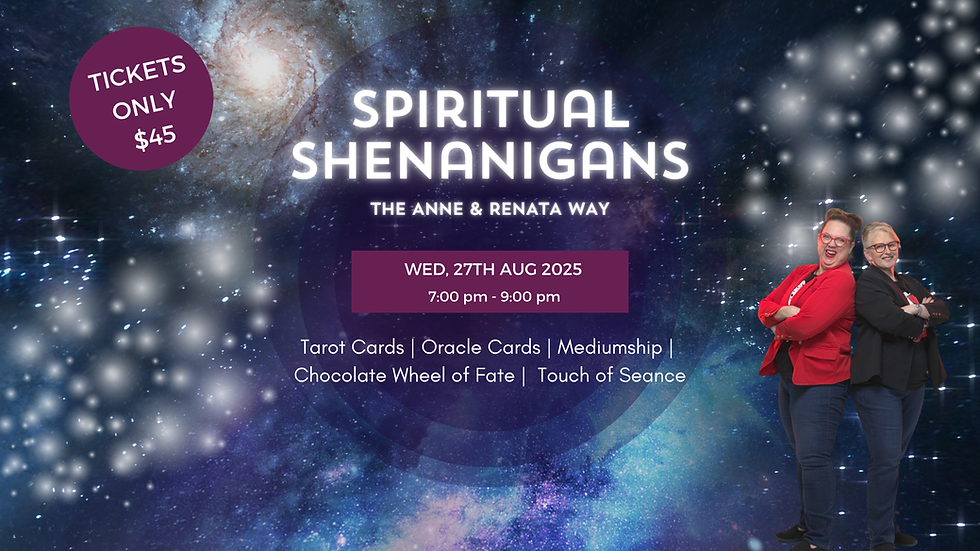 TICKETS ONLY $45

SPIRITUAL SHENANIGANS

THE ANNE & RENATA WAY

WED, 27TH AUG 2025
7:00 pm - 9:00 pm

Tarot Cards | Oracle Cards | Mediumship | Chocolate Wheel of Fate | Touch of Seance